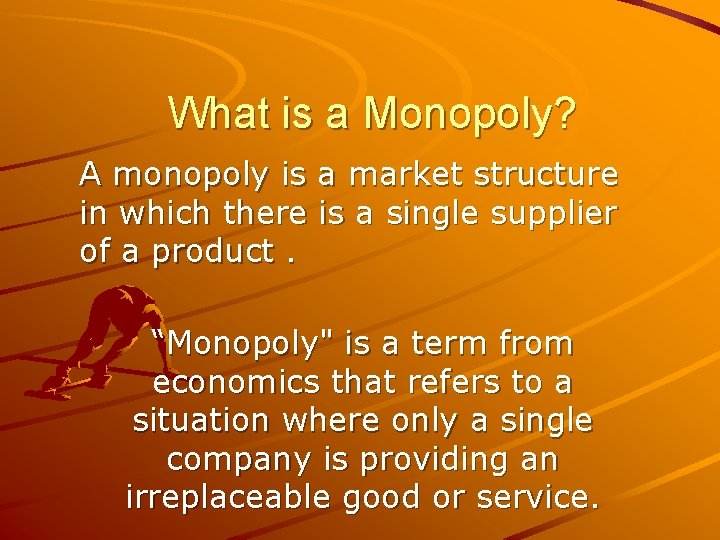 What is a Monopoly?

A monopoly is a market structure in which there is a single supplier of a product .

"Monopoly" is a term from economics that refers to a situation where only a single company is providing an irreplaceable good or service.